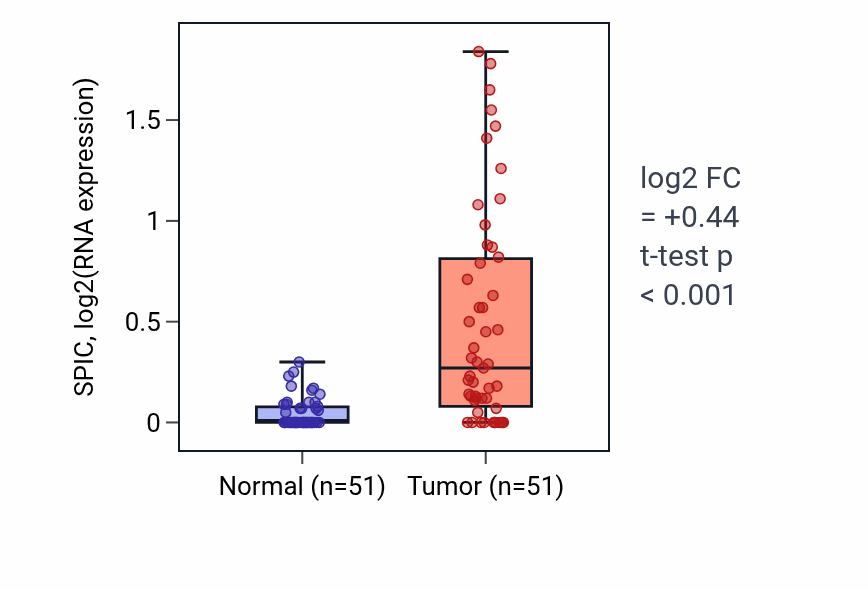 SPIC, log2(RNA expression)

1.5
1
0.5
0

Normal (n=51)
Tumor (n=51)

log2 FC
= +0.44
t-test p
< 0.001